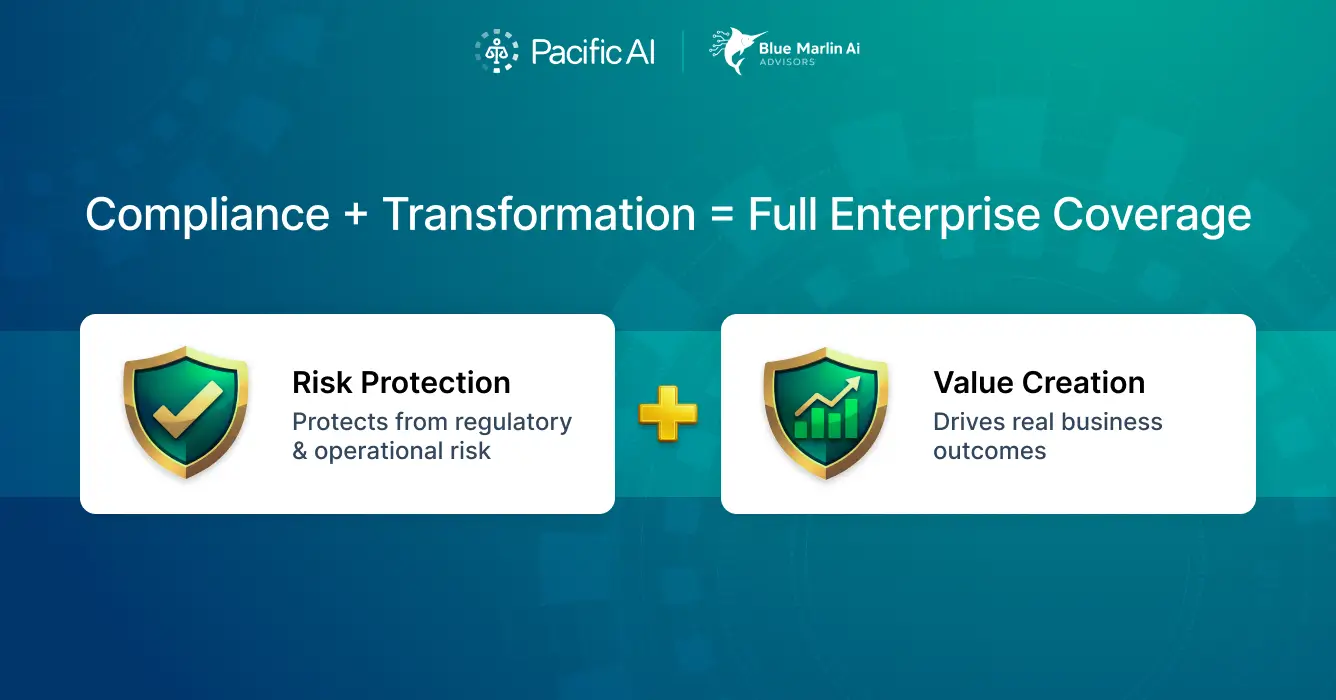 Pacific AI

Blue Marlin Ai
ADVISORS

Compliance + Transformation = Full Enterprise Coverage

Risk Protection
Protects from regulatory & operational risk

Value Creation
Drives real business outcomes